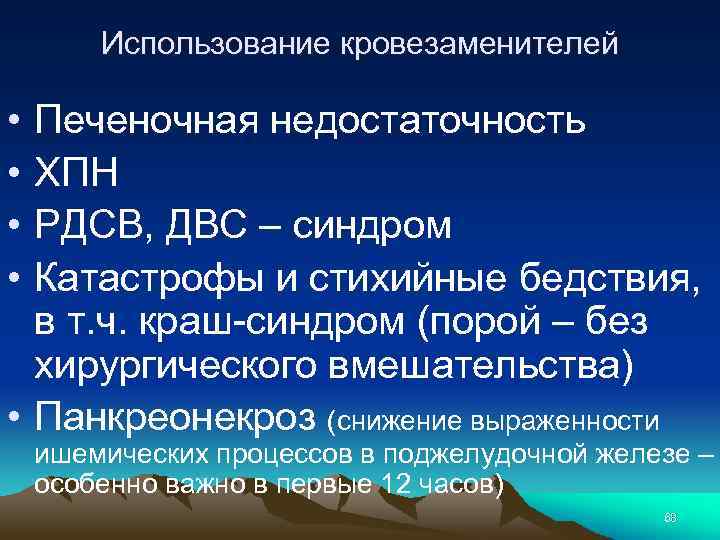 Использование кровезаменителей

• Печеночная недостаточность
• ХПН
• РДСВ, ДВС – синдром
• Катастрофы и стихийные бедствия, в т.ч. краш-синдром (порой – без хирургического вмешательства)
• Панкреонекроз (снижение выраженности ишемических процессов в поджелудочной железе – особенно важно в первые 12 часов)

66